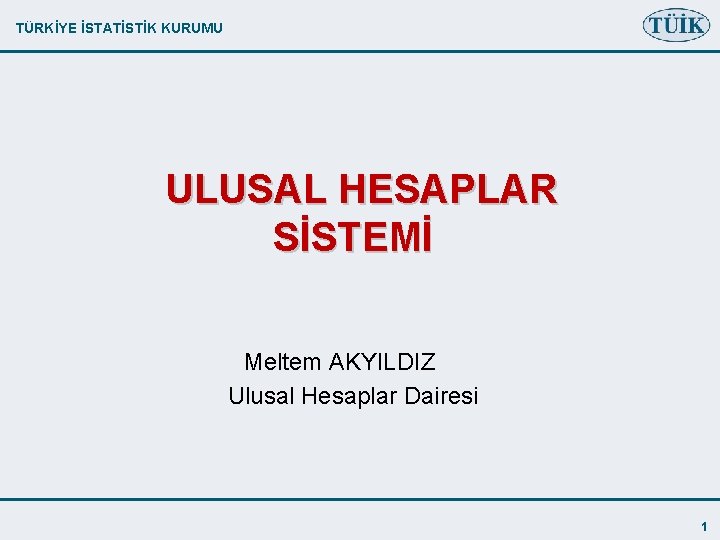 TÜRKİYE İSTATİSTİK KURUMU

TÜİK

ULUSAL HESAPLAR SİSTEMİ

Meltem AKYILDIZ
Ulusal Hesaplar Dairesi

1